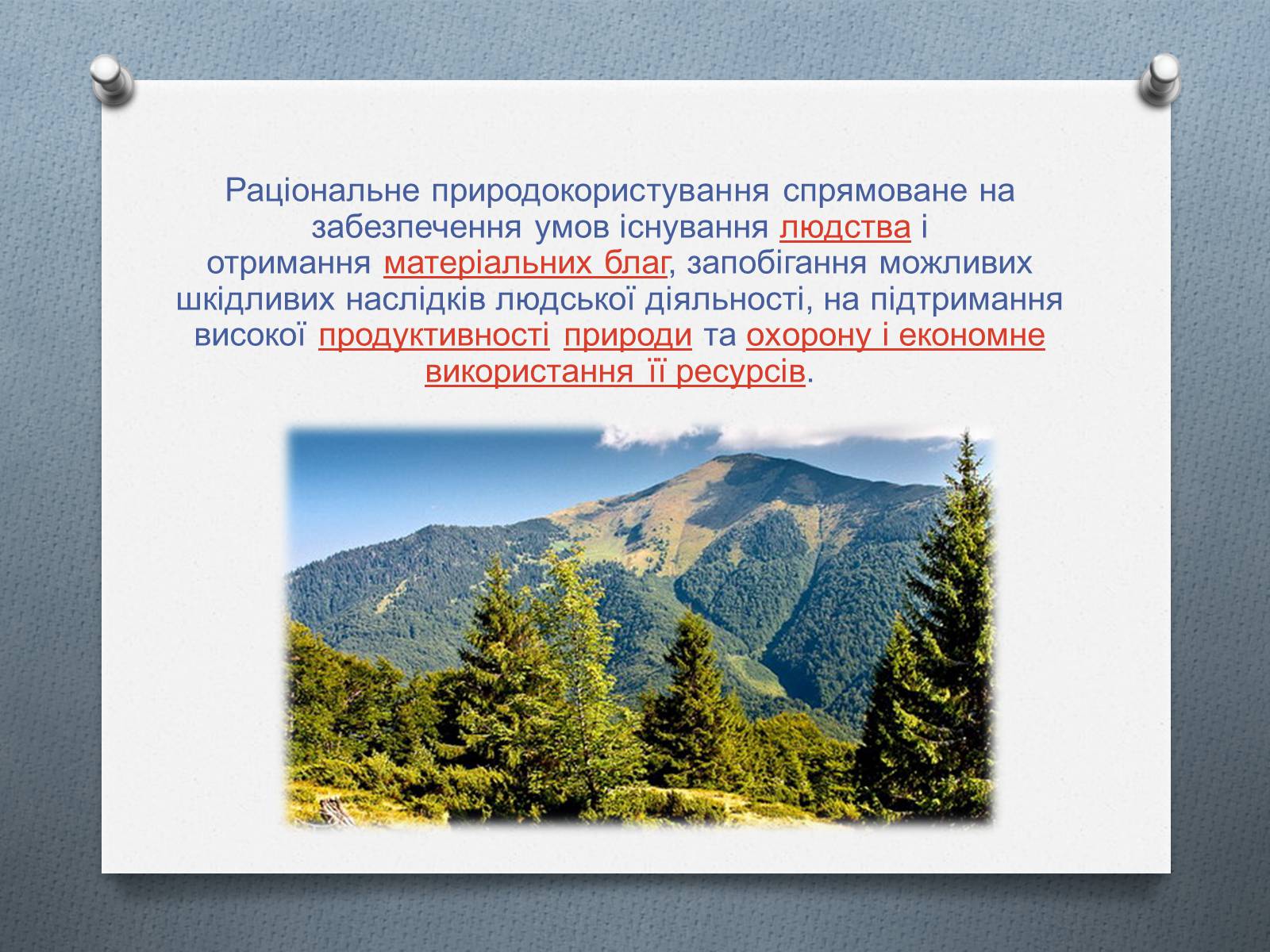 Раціональне природокористування спрямоване на забезпечення умов існування людства і отримання матеріальних благ, запобігання можливих шкідливих наслідків людської діяльності, на підтримання високої продуктивності природи та охорону і економне використання її ресурсів.